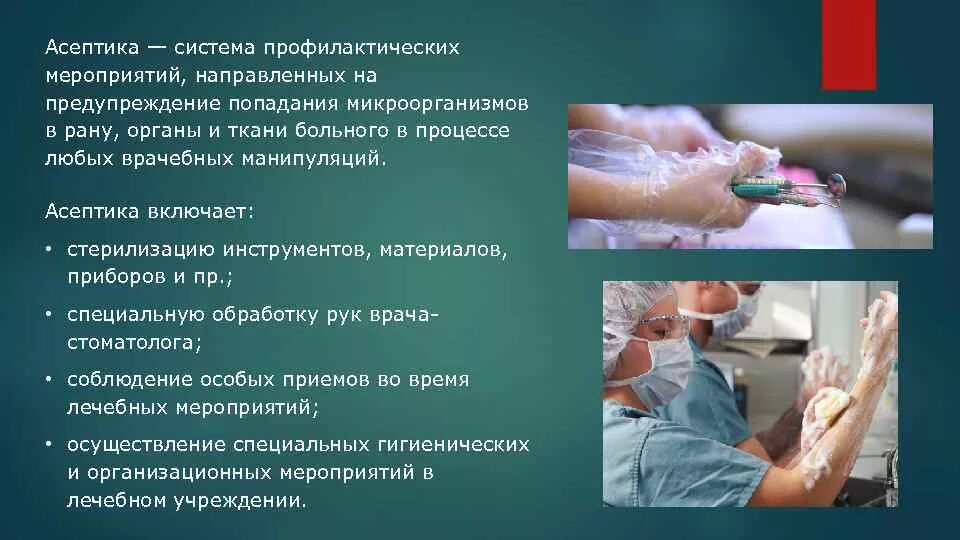 Асептика — система профилактических мероприятий, направленных на предупреждение попадания микроорганизмов в рану, органы и ткани больного в процессе любых врачебных манипуляций.

Асептика включает:

• стерилизацию инструментов, материалов, приборов и пр.;

• специальную обработку рук врача-стоматолога;

• соблюдение особых приемов во время лечебных мероприятий;

• осуществление специальных гигиенических и организационных мероприятий в лечебном учреждении.